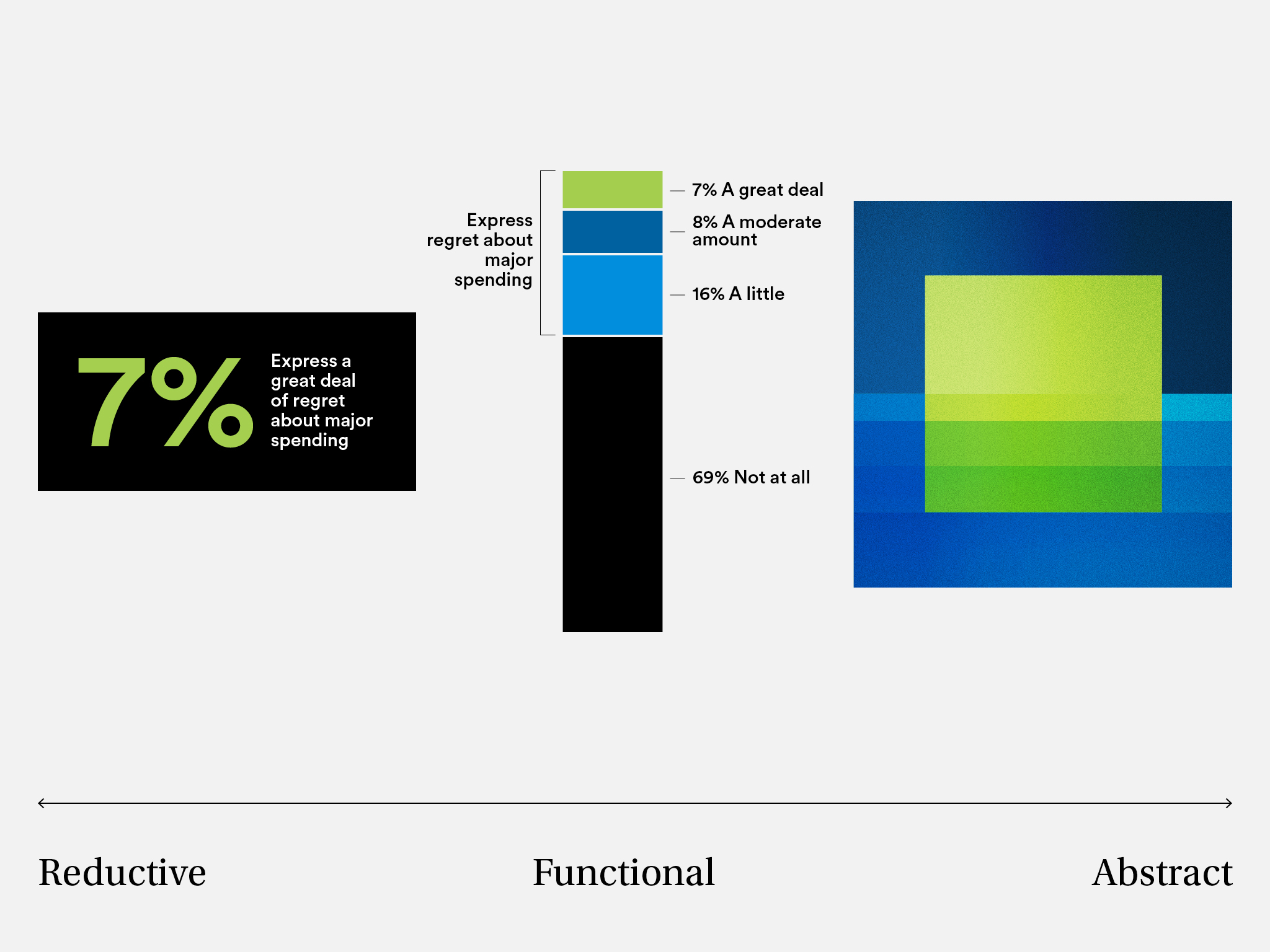 7% Express a great deal of regret about major spending

Express regret about major spending

7% A great deal

8% A moderate amount

16% A little

69% Not at all

Reductive

Functional

Abstract